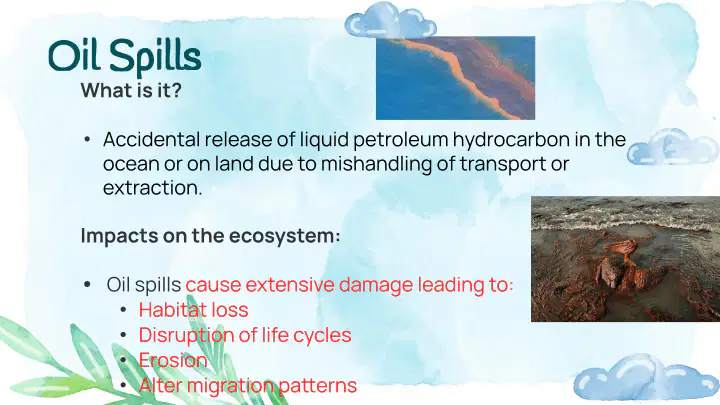 Oil Spills
What is it?

• Accidental release of liquid petroleum hydrocarbon in the ocean or on land due to mishandling of transport or extraction.

Impacts on the ecosystem:

• Oil spills cause extensive damage leading to:
  • Habitat loss
  • Disruption of life cycles
  • Erosion
  • Alter migration patterns